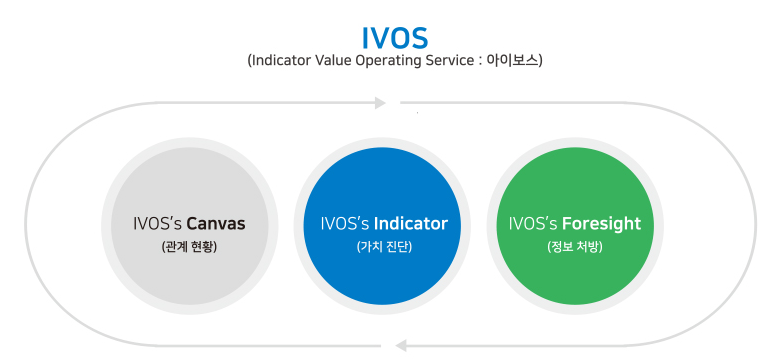 IVOS
(Indicator Value Operating Service : 아이보스)

IVOS's Canvas
(관계 현황)

IVOS's Indicator
(가치 진단)

IVOS's Foresight
(정보 처방)